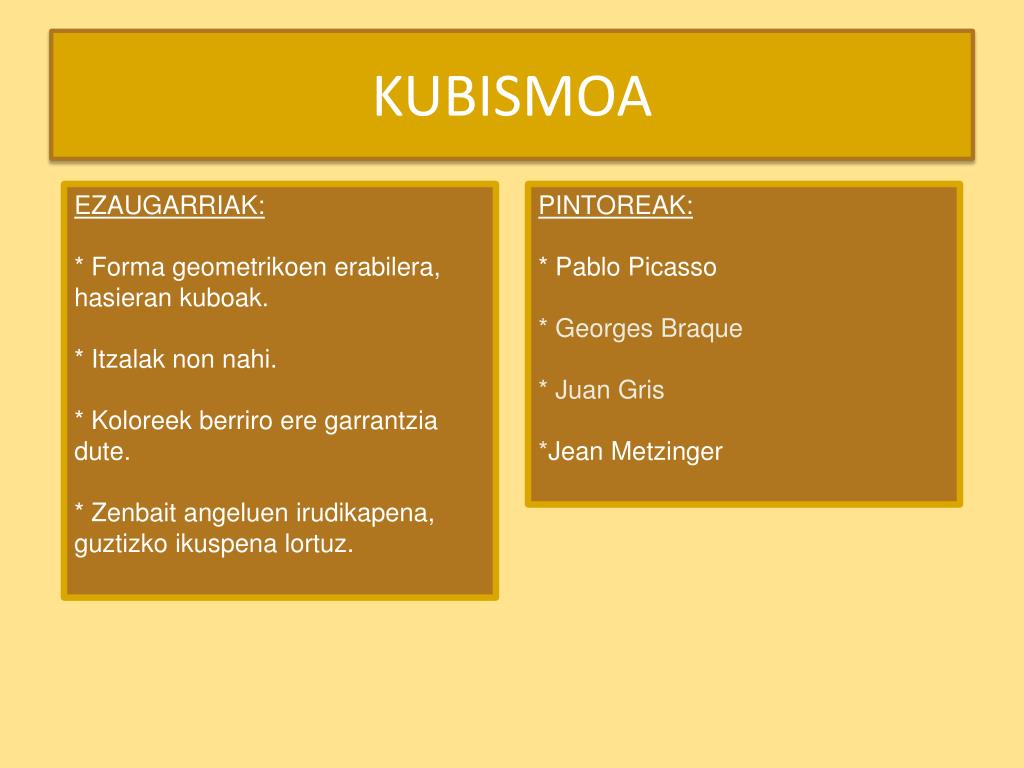 KUBISMOA

EZAUGARRIAK:

* Forma geometrikoen erabilera, hasieran kuboak.

* Itzalak non nahi.

* Koloreek berriro ere garrantzia dute.

* Zenbait angeluen irudikapena, guztizko ikuspena lortuz.

PINTOREAK:

* Pablo Picasso

* Georges Braque

* Juan Gris

*Jean Metzinger